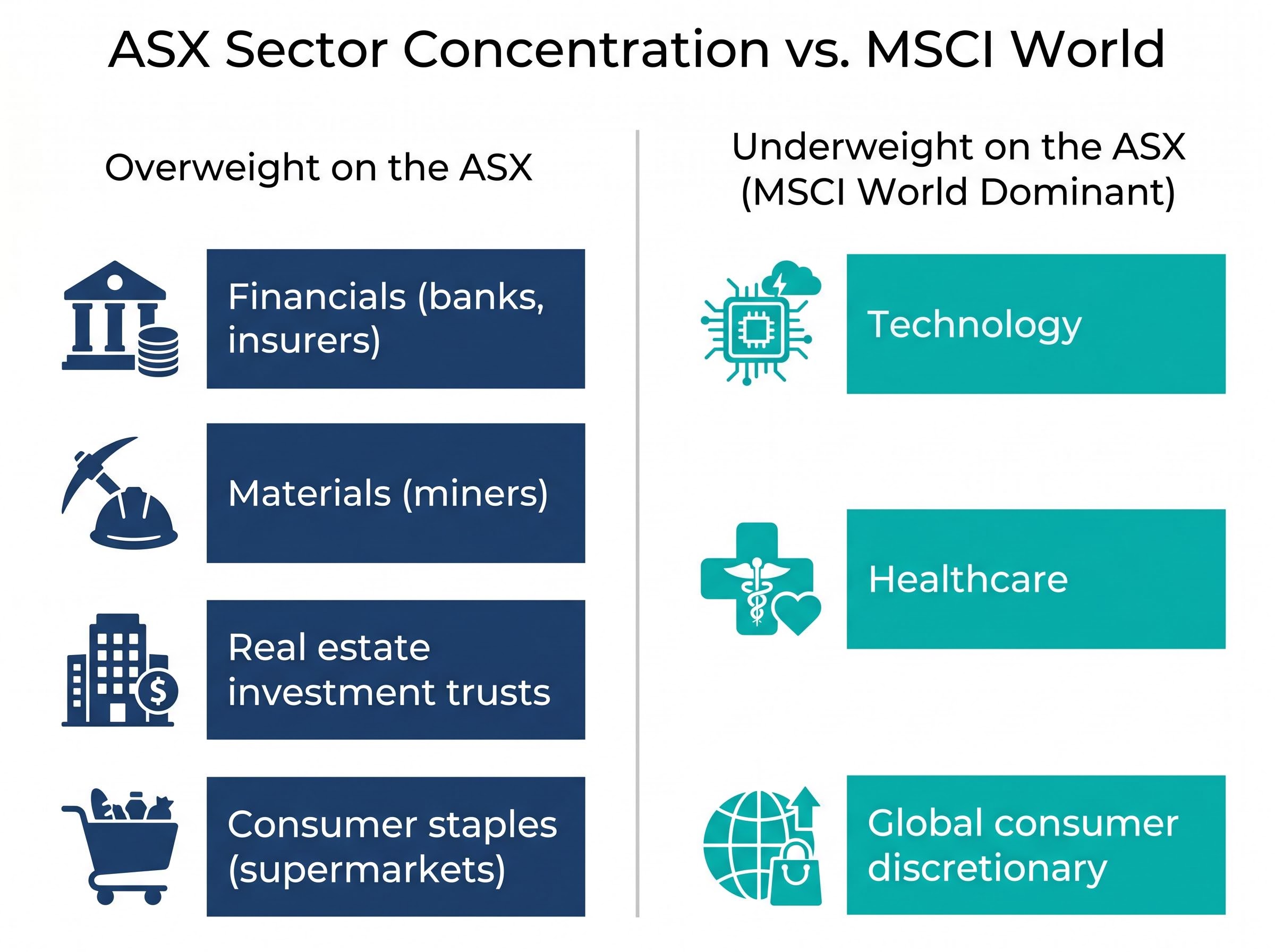 ASX Sector Concentration vs. MSCI World

Overweight on the ASX

Financials (banks, insurers)

Materials (miners)

Real estate investment trusts

Consumer staples (supermarkets)

Underweight on the ASX (MSCI World Dominant)

Technology

Healthcare

Global consumer discretionary